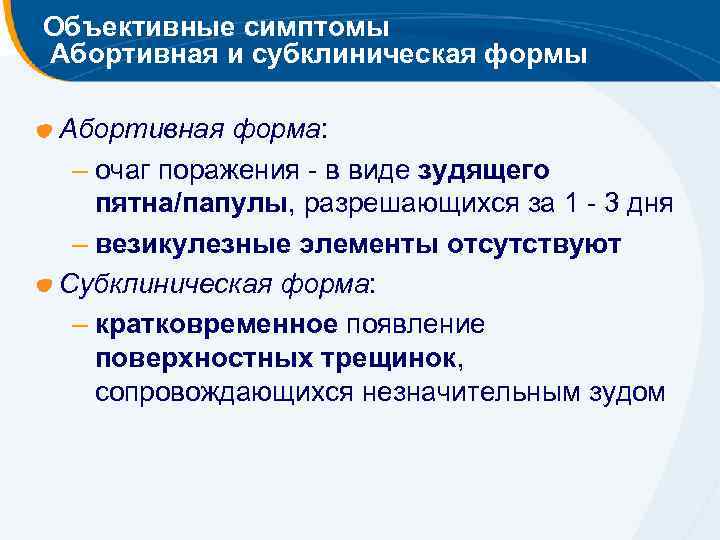 Объективные симптомы
Абортивная и субклиническая формы

Абортивная форма:

– очаг поражения - в виде зудящего пятна/папулы, разрешающихся за 1 - 3 дня

– везикулезные элементы отсутствуют

Субклиническая форма:

– кратковременное появление поверхностных трещинок, сопровождающихся незначительным зудом